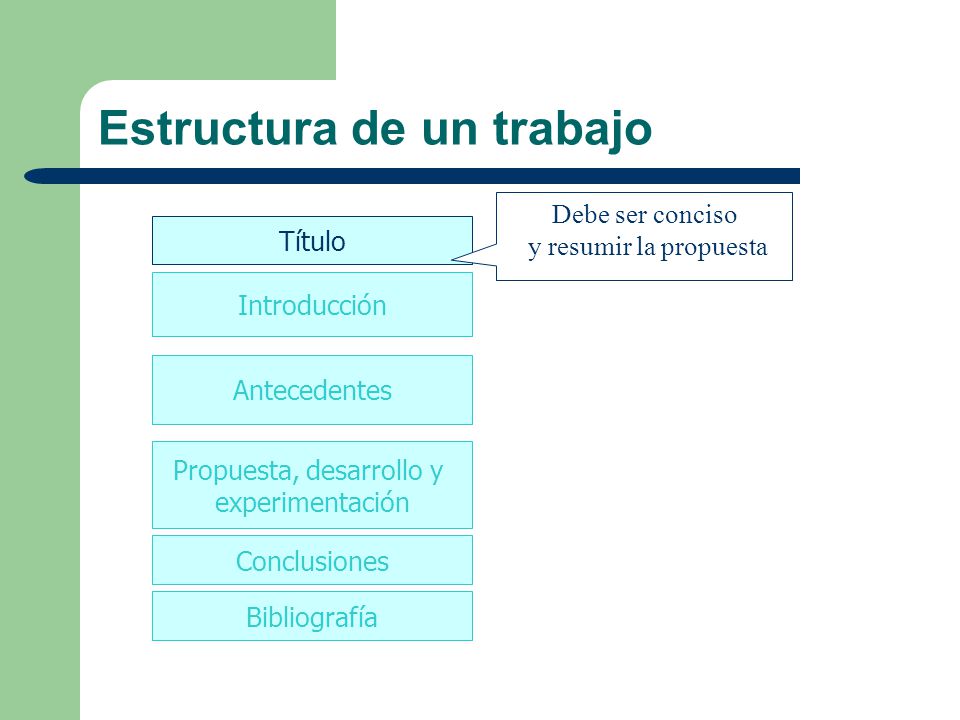 Estructura de un trabajo

Título

Debe ser conciso y resumir la propuesta

Introducción

Antecedentes

Propuesta, desarrollo y experimentación

Conclusiones

Bibliografía